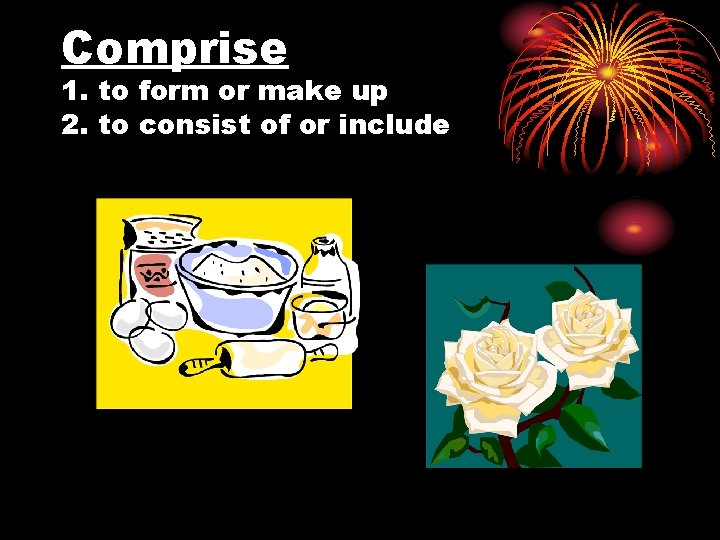 Comprise
1. to form or make up
2. to consist of or include